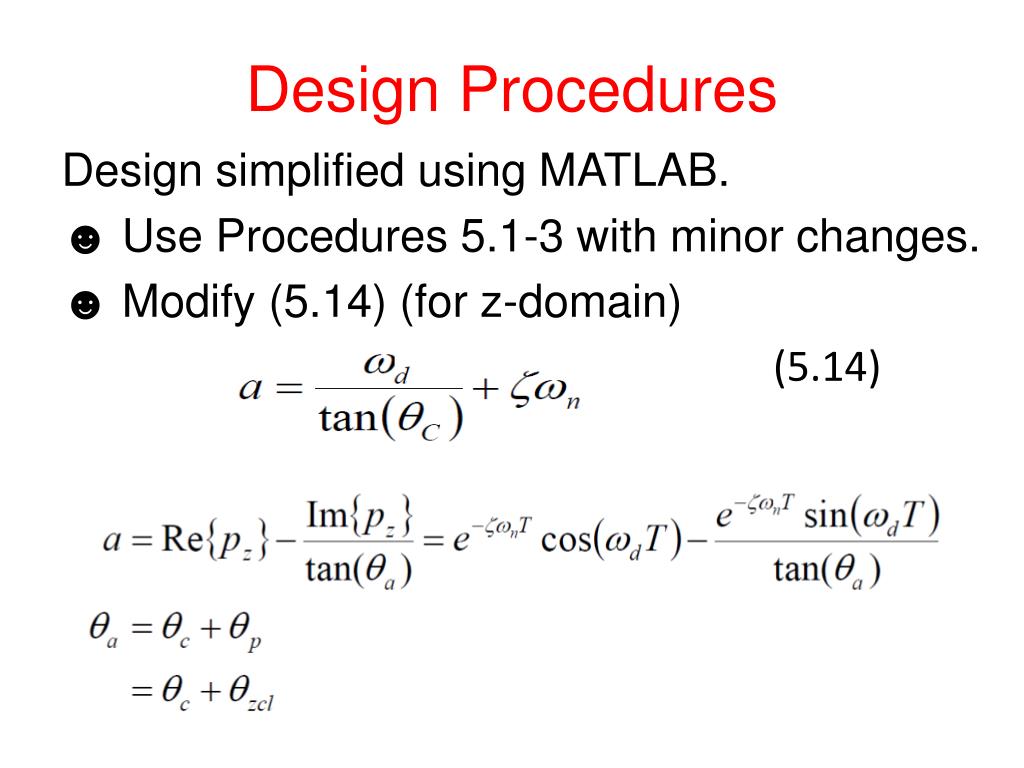 Design Procedures

Design simplified using MATLAB.

☻ Use Procedures 5.1-3 with minor changes.

☻ Modify (5.14) (for z-domain)

$a = \frac{\omega_d}{\tan(\theta_C)} + \zeta\omega_n$ (5.14)

$a = \text{Re}\{p_z\} - \frac{\text{Im}\{p_z\}}{\tan(\theta_a)} = e^{-\zeta\omega_n T}\cos(\omega_d T) - \frac{e^{-\zeta\omega_n T}\sin(\omega_d T)}{\tan(\theta_a)}$

$\theta_a = \theta_c + \theta_p$

$= \theta_c + \theta_{zcl}$